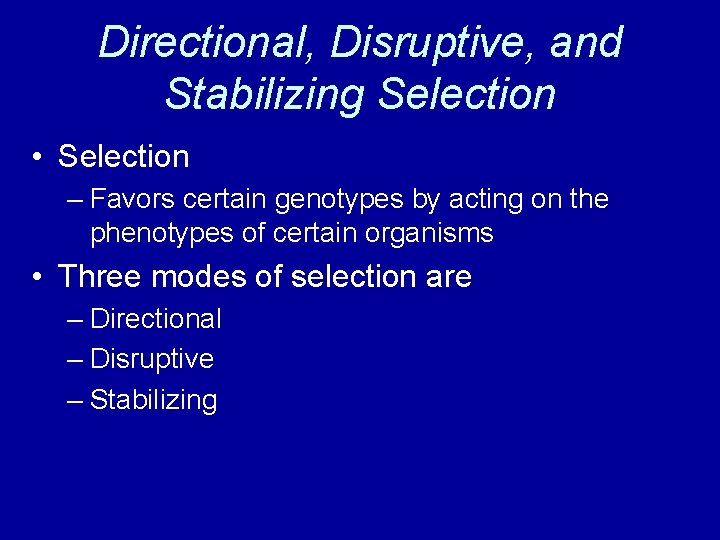 Directional, Disruptive, and Stabilizing Selection

• Selection
– Favors certain genotypes by acting on the phenotypes of certain organisms

• Three modes of selection are
– Directional
– Disruptive
– Stabilizing